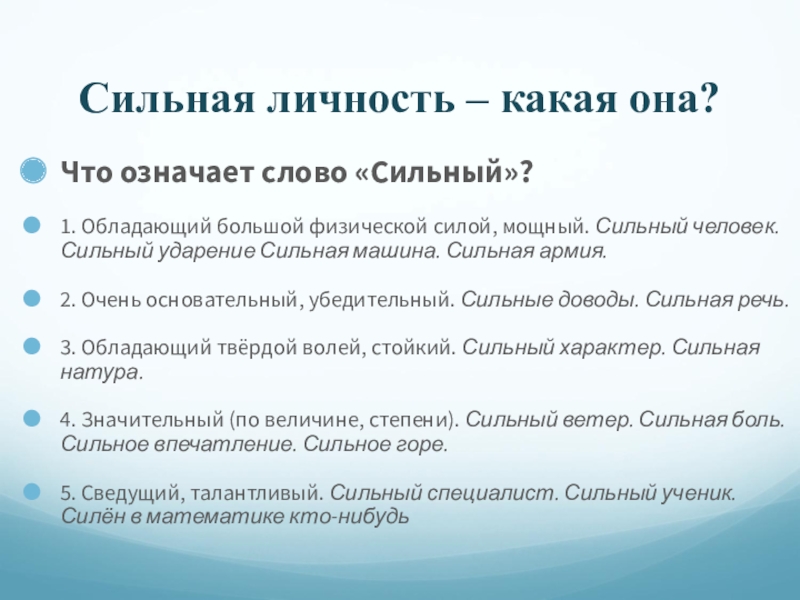 Сильная личность – какая она?

Что означает слово «Сильный»?

1. Обладающий большой физической силой, мощный. Сильный человек. Сильный ударение Сильная машина. Сильная армия.

2. Очень основательный, убедительный. Сильные доводы. Сильная речь.

3. Обладающий твёрдой волей, стойкий. Сильный характер. Сильная натура.

4. Значительный (по величине, степени). Сильный ветер. Сильная боль. Сильное впечатление. Сильное горе.

5. Сведущий, талантливый. Сильный специалист. Сильный ученик. Силён в математике кто-нибудь